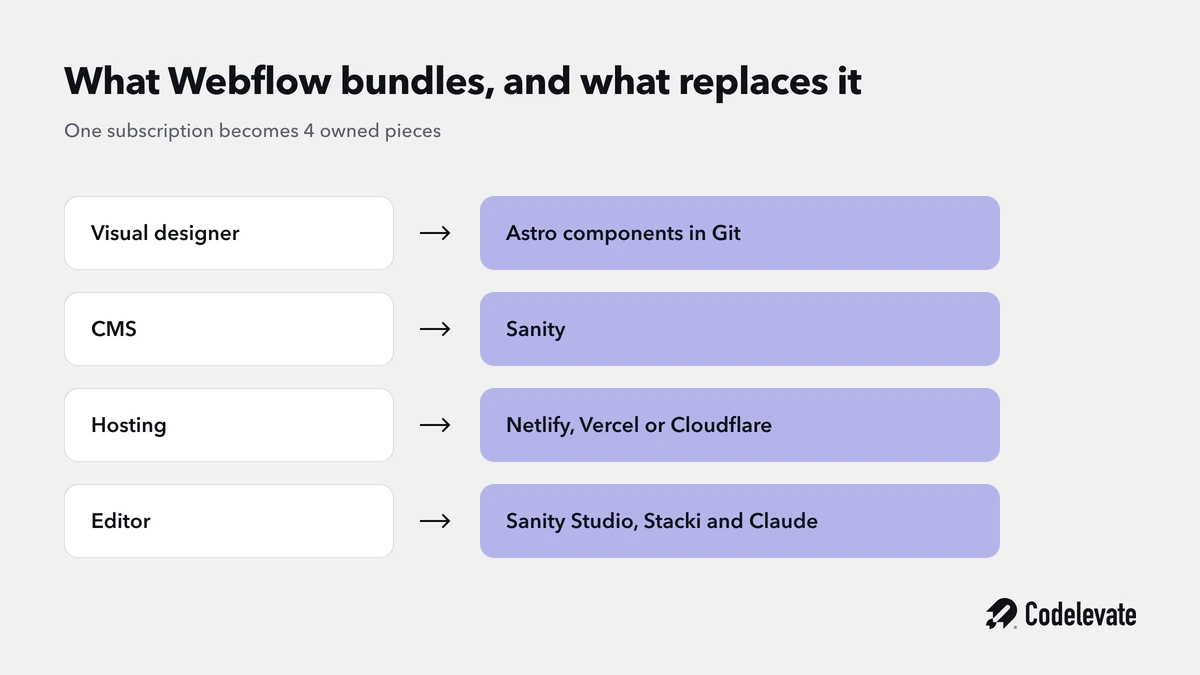 What Webflow bundles, and what replaces it

One subscription becomes 4 owned pieces

Visual designer → Astro components in Git

CMS → Sanity

Hosting → Netlify, Vercel or Cloudflare

Editor → Sanity Studio, Stacki and Claude

Codelevate